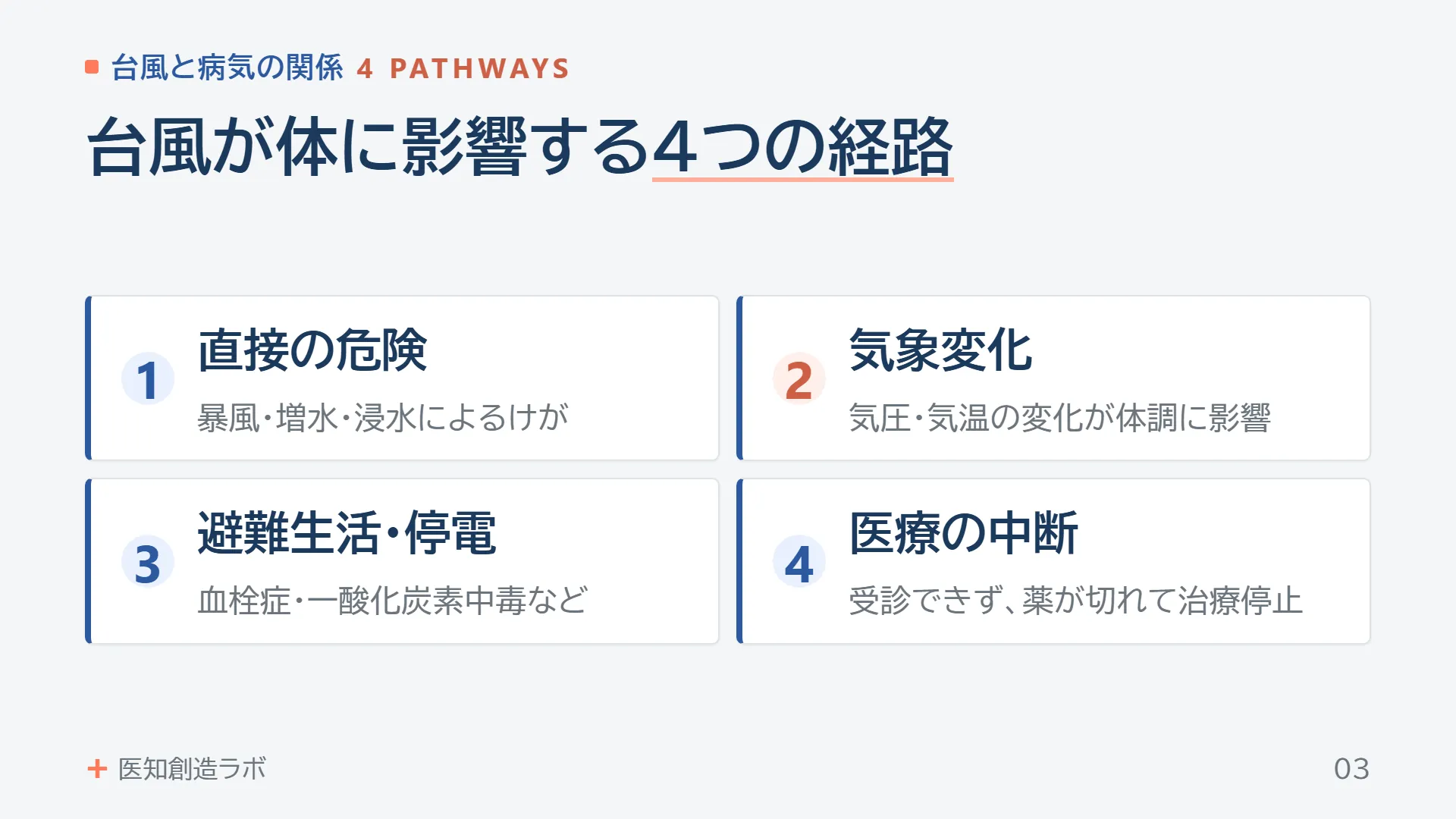 台風と病気の関係 4 PATHWAYS

台風が体に影響する4つの経路

1
直接の危険
暴風・増水・浸水によるけが

2
気象変化
気圧・気温の変化が体調に影響

3
避難生活・停電
血栓症・一酸化炭素中毒など

4
医療の中断
受診できず、薬が切れて治療停止

+ 医知創造ラボ

03